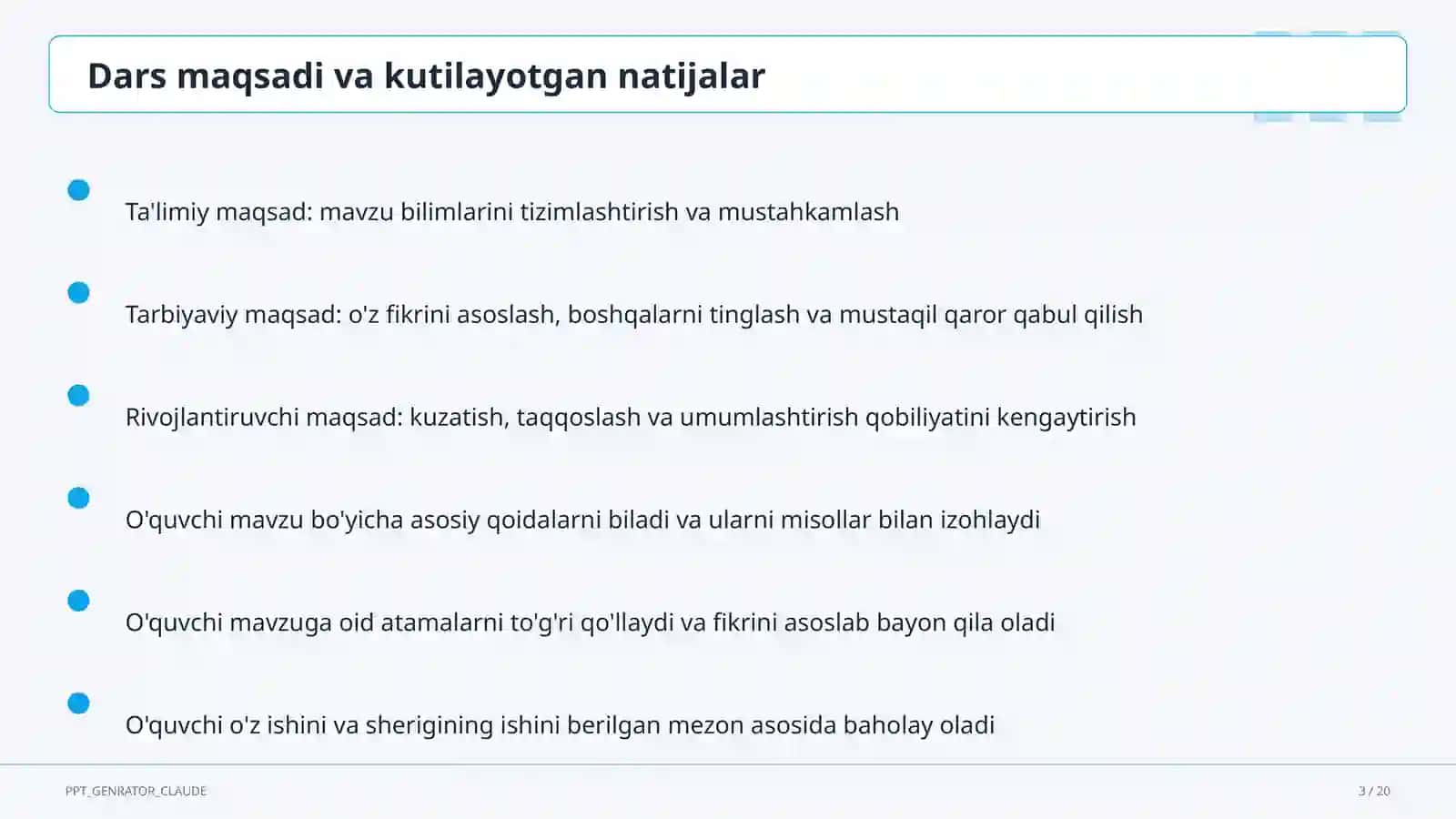 Dars maqsadi va kutilayotgan natijalar

Ta'limiy maqsad: mavzu bilimlarini tizimlashtirish va mustahkamlash

Tarbiyaviy maqsad: o'z fikrini asoslash, boshqalarni tinglash va mustaqil qaror qabul qilish

Rivojlantiruvchi maqsad: kuzatish, taqqoslash va umumlashtirish qobiliyatini kengaytirish

O'quvchi mavzu bo'yicha asosiy qoidalarni biladi va ularni misollar bilan izohlaydi

O'quvchi mavzuga oid atamalarni to'g'ri qo'llaydi va fikrini asoslab bayon qila oladi

O'quvchi o'z ishini va sherigining ishini berilgan mezon asosida baholay oladi

PPT_GENRATOR_CLAUDE

3 / 20